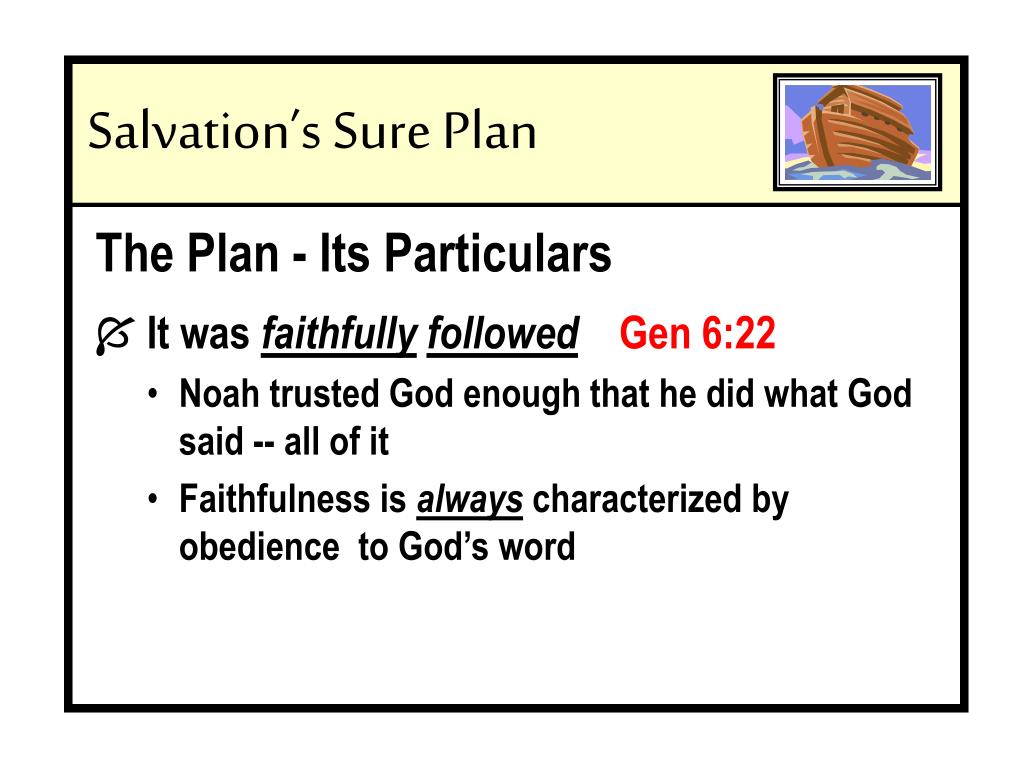 Salvation's Sure Plan

The Plan - Its Particulars

It was faithfully followed Gen 6:22

• Noah trusted God enough that he did what God said -- all of it

• Faithfulness is always characterized by obedience to God's word